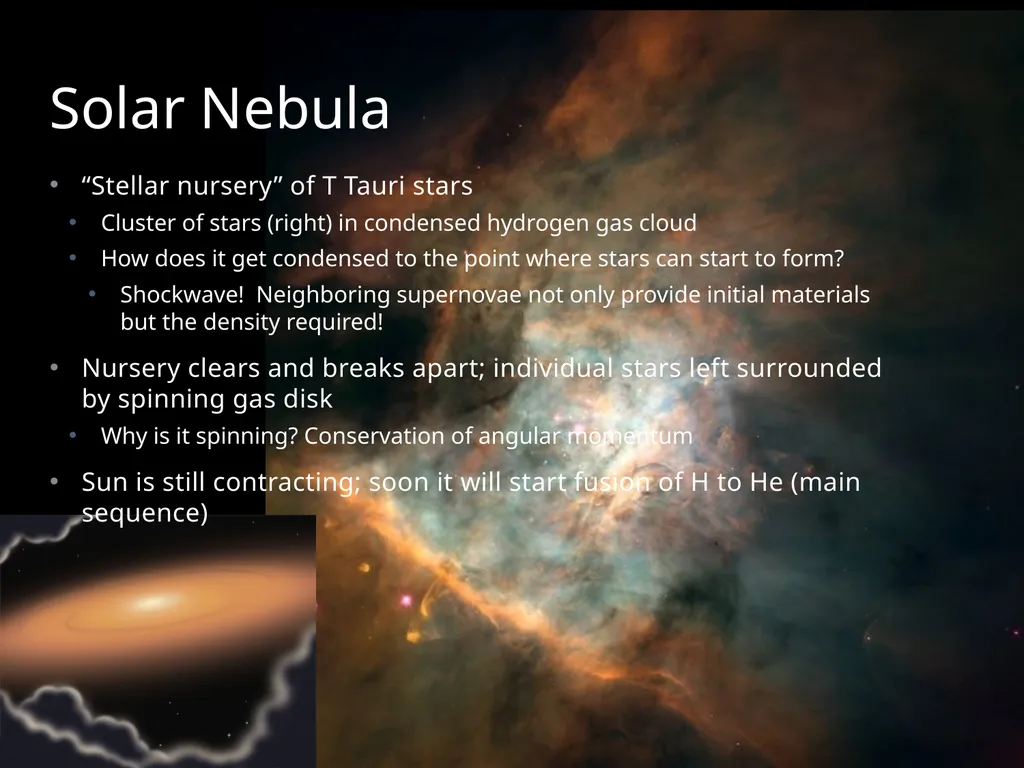 Solar Nebula

• “Stellar nursery” of T Tauri stars
  • Cluster of stars (right) in condensed hydrogen gas cloud
  • How does it get condensed to the point where stars can start to form?
    • Shockwave! Neighboring supernovae not only provide initial materials but the density required!
• Nursery clears and breaks apart; individual stars left surrounded by spinning gas disk
  • Why is it spinning? Conservation of angular momentum
• Sun is still contracting; soon it will start fusion of H to He (main sequence)